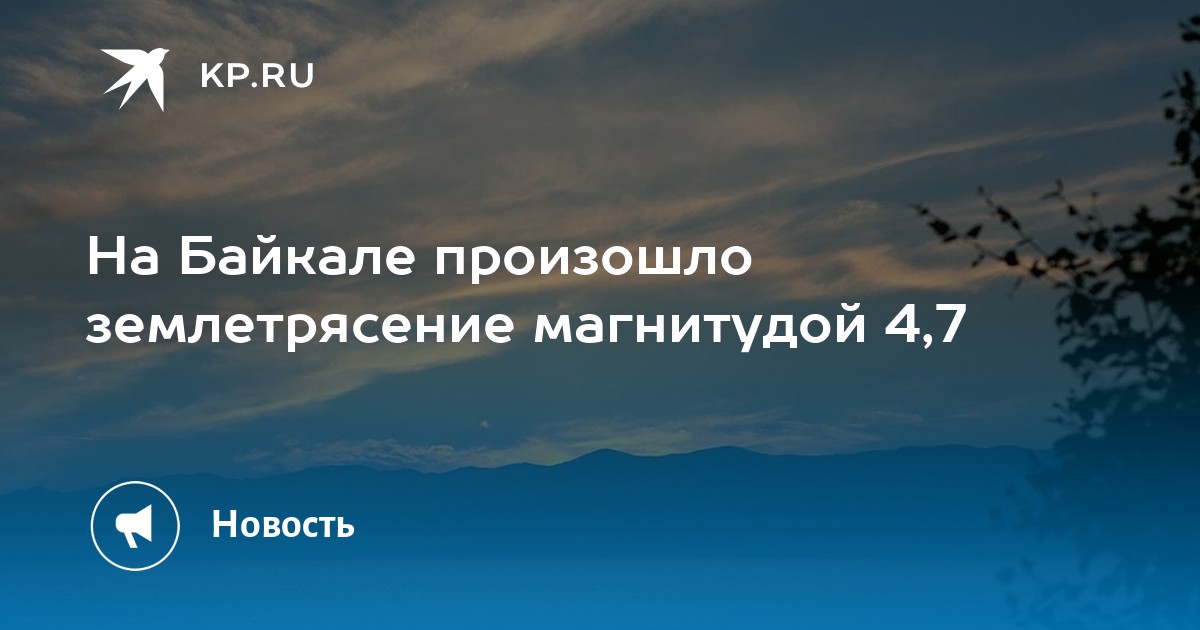 KP.RU

На Байкале произошло землетрясение магнитудой 4,7

Новость